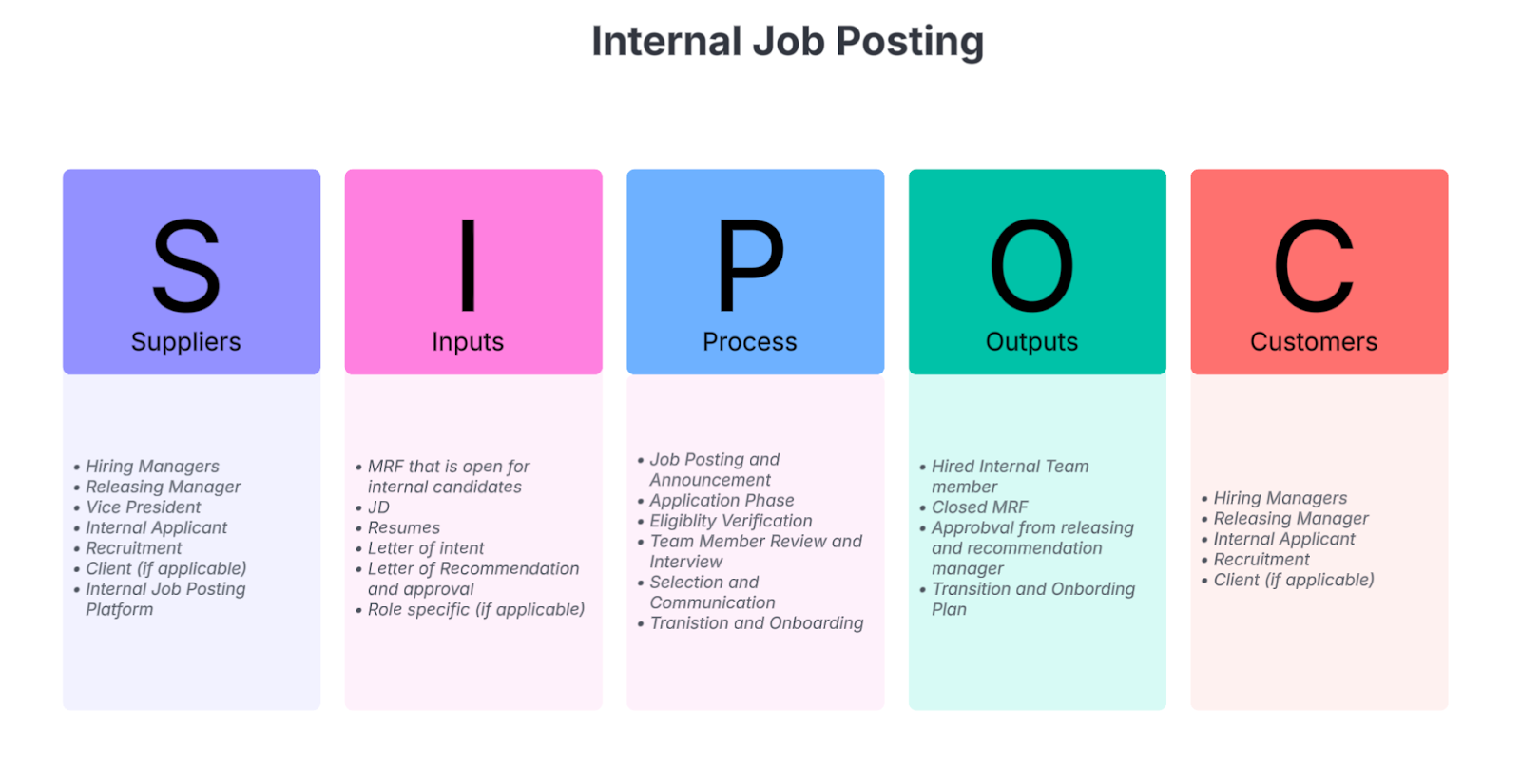 Internal Job Posting

S
Suppliers

• Hiring Managers
• Releasing Manager
• Vice President
• Internal Applicant
• Recruitment
• Client (if applicable)
• Internal Job Posting Platform

I
Inputs

• MRF that is open for internal candidates
• JD
• Resumes
• Letter of intent
• Letter of Recommendation and approval
• Role specific (if applicable)

P
Process

• Job Posting and Announcement
• Application Phase
• Eligiblity Verification
• Team Member Review and Interview
• Selection and Communication
• Tranistion and Onboarding

O
Outputs

• Hired Internal Team member
• Closed MRF
• Approbval from releasing and recommendation manager
• Transition and Onbording Plan

C
Customers

• Hiring Managers
• Releasing Manager
• Internal Applicant
• Recruitment
• Client (if applicable)